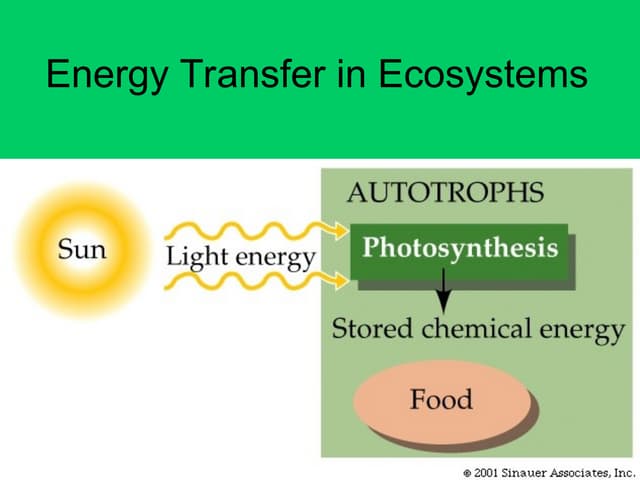 Energy Transfer in Ecosystems

Sun

Light energy

AUTOTROPHS

Photosynthesis

Stored chemical energy

Food

© 2001 Sinauer Associates, Inc.